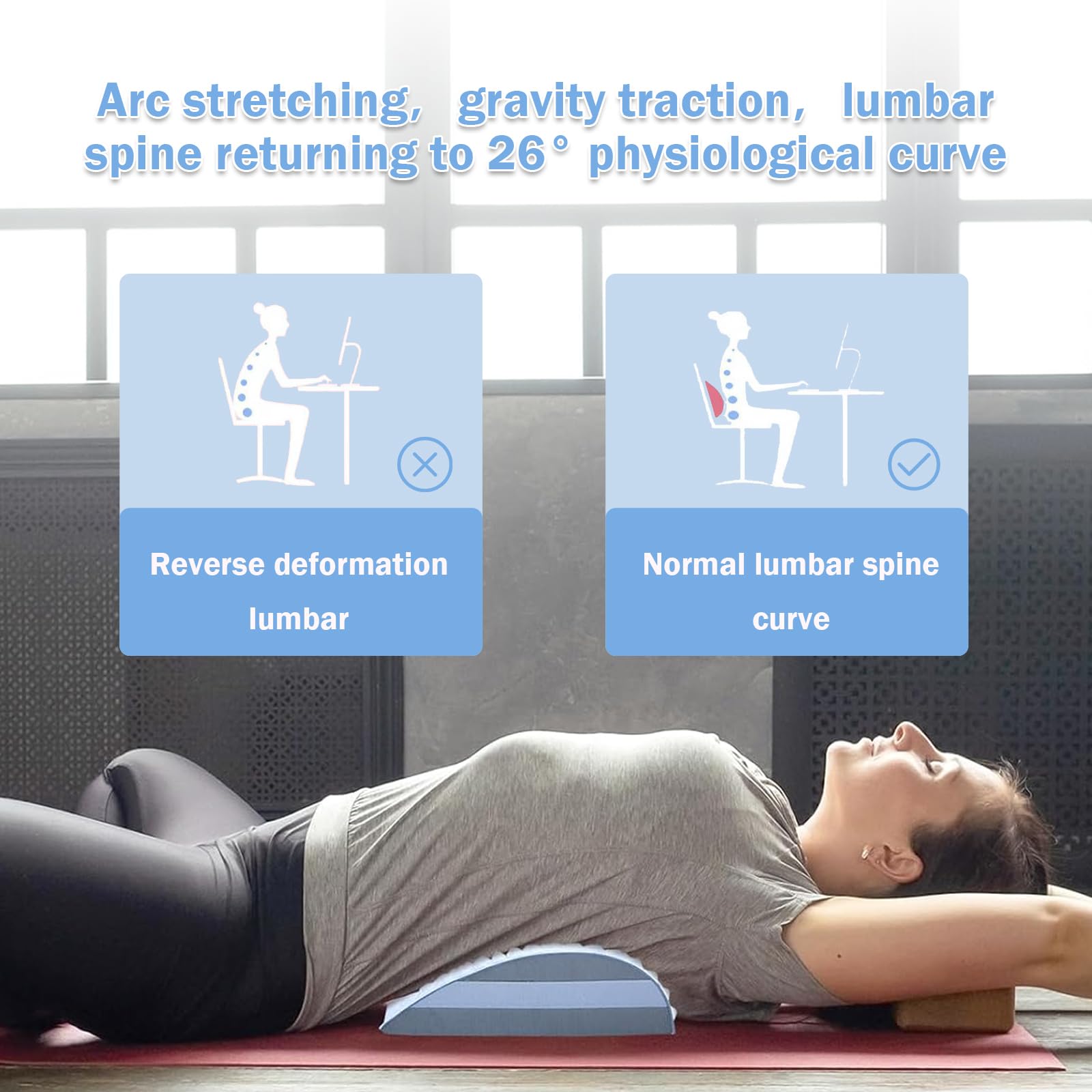 Arc stretching, gravity traction, lumbar spine returning to 26° physiological curve

Reverse deformation lumbar

Normal lumbar spine curve